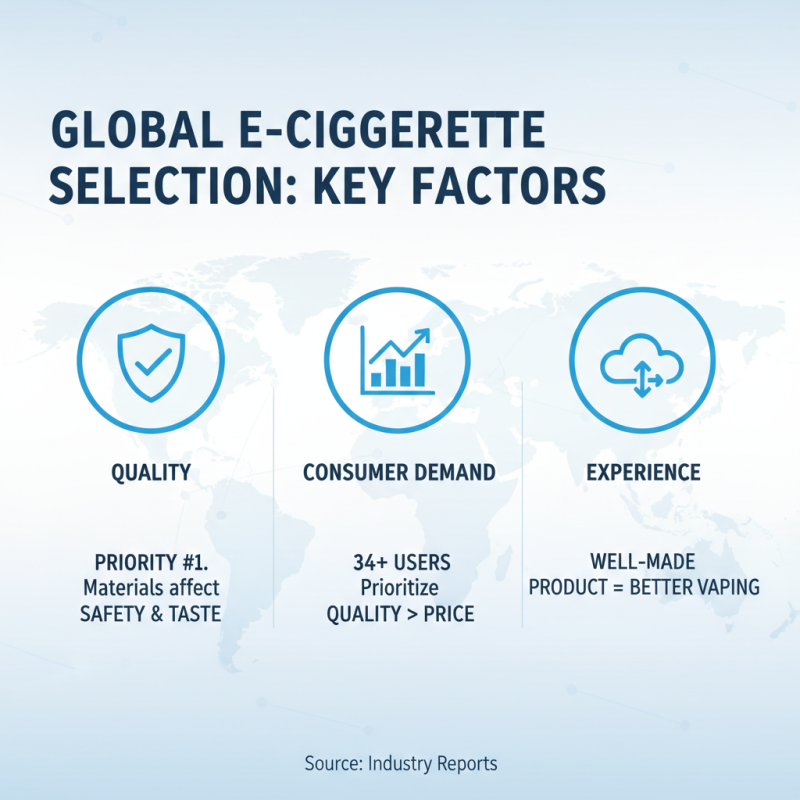 GLOBAL E-CIGGERETTE SELECTION: KEY FACTORS

QUALITY

PRIORITY #1.
Materials affect
SAFETY & TASTE

CONSUMER DEMAND

34+ USERS
Prioritize
QUALITY > PRICE

EXPERIENCE

WELL-MADE
PRODUCT = BETTER VAPING

Source: Industry Reports